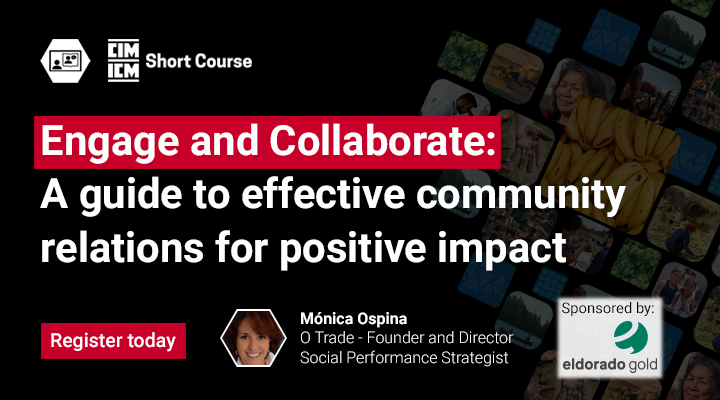 CIM ICM Short Course

Engage and Collaborate: A guide to effective community relations for positive impact

Register today

Mónica Ospina
O Trade - Founder and Director
Social Performance Strategist

Sponsored by:
eldorado gold